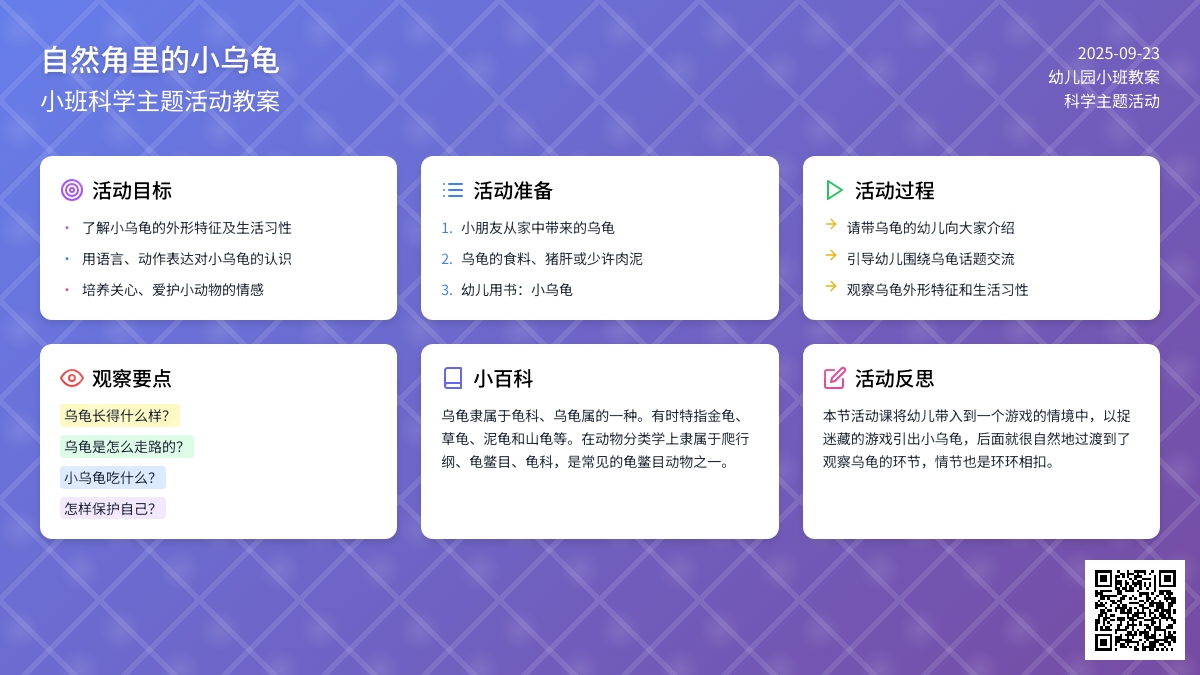 自然角里的小乌龟
小班科学主题活动教案

2025-09-23
幼儿园小班教案
科学主题活动

活动目标
• 了解小乌龟的外形特征及生活习性
• 用语言、动作表达对小乌龟的认识
• 培养关心、爱护小动物的情感

活动准备
1. 小朋友从家中带来的乌龟
2. 乌龟的食料、猪肝或少许肉泥
3. 幼儿用书：小乌龟

活动过程
→ 请带乌龟的幼儿向大家介绍
→ 引导幼儿围绕乌龟话题交流
→ 观察乌龟外形特征和生活习性

观察要点
乌龟长得什么样？
乌龟是怎么走路的？
小乌龟吃什么？
怎样保护自己？

小百科
乌龟隶属于龟科、乌龟属的一种。有时特指金龟、草龟、泥龟和山龟等。在动物分类学上隶属于爬行纲、龟鳖目、龟科，是常见的龟鳖目动物之一。

活动反思
本节活动课将幼儿带入到一个游戏的情境中，以捉迷藏的游戏引出小乌龟，后面就很自然地过渡到了观察乌龟的环节，情节也是环环相扣。